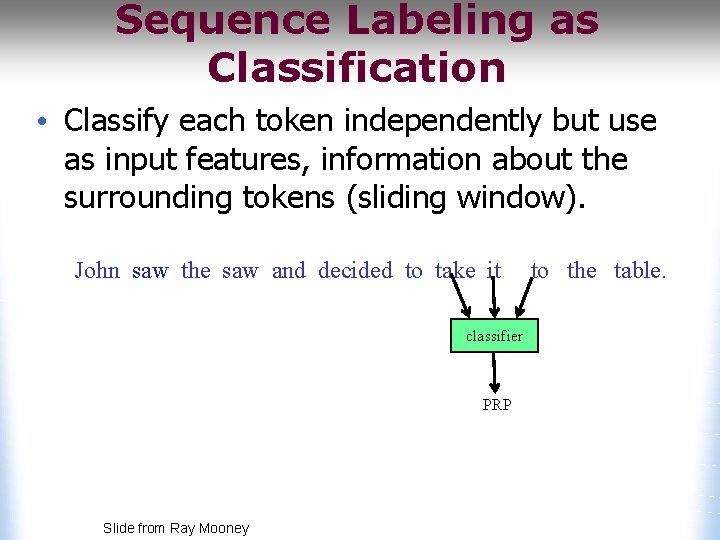 Sequence Labeling as Classification

• Classify each token independently but use as input features, information about the surrounding tokens (sliding window).

John saw the saw and decided to take it to the table.

classifier

PRP

Slide from Ray Mooney